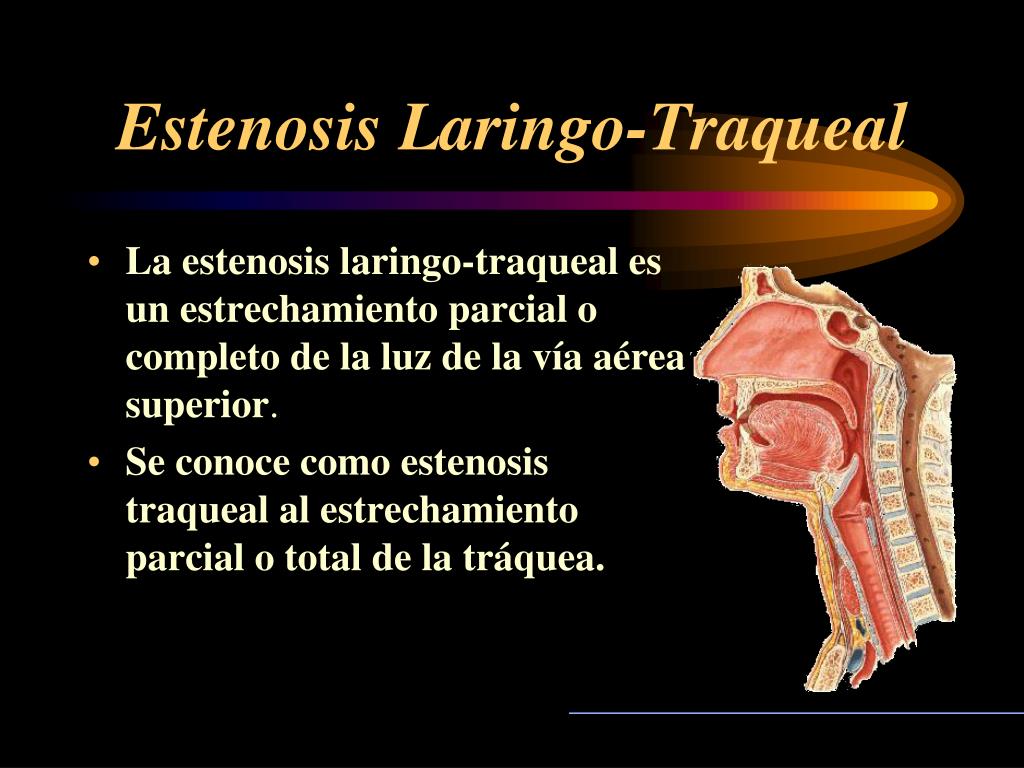 Estenosis Laringo-Traqueal

• La estenosis laringo-traqueal es un estrechamiento parcial o completo de la luz de la vía aérea superior.

• Se conoce como estenosis traqueal al estrechamiento parcial o total de la tráquea.